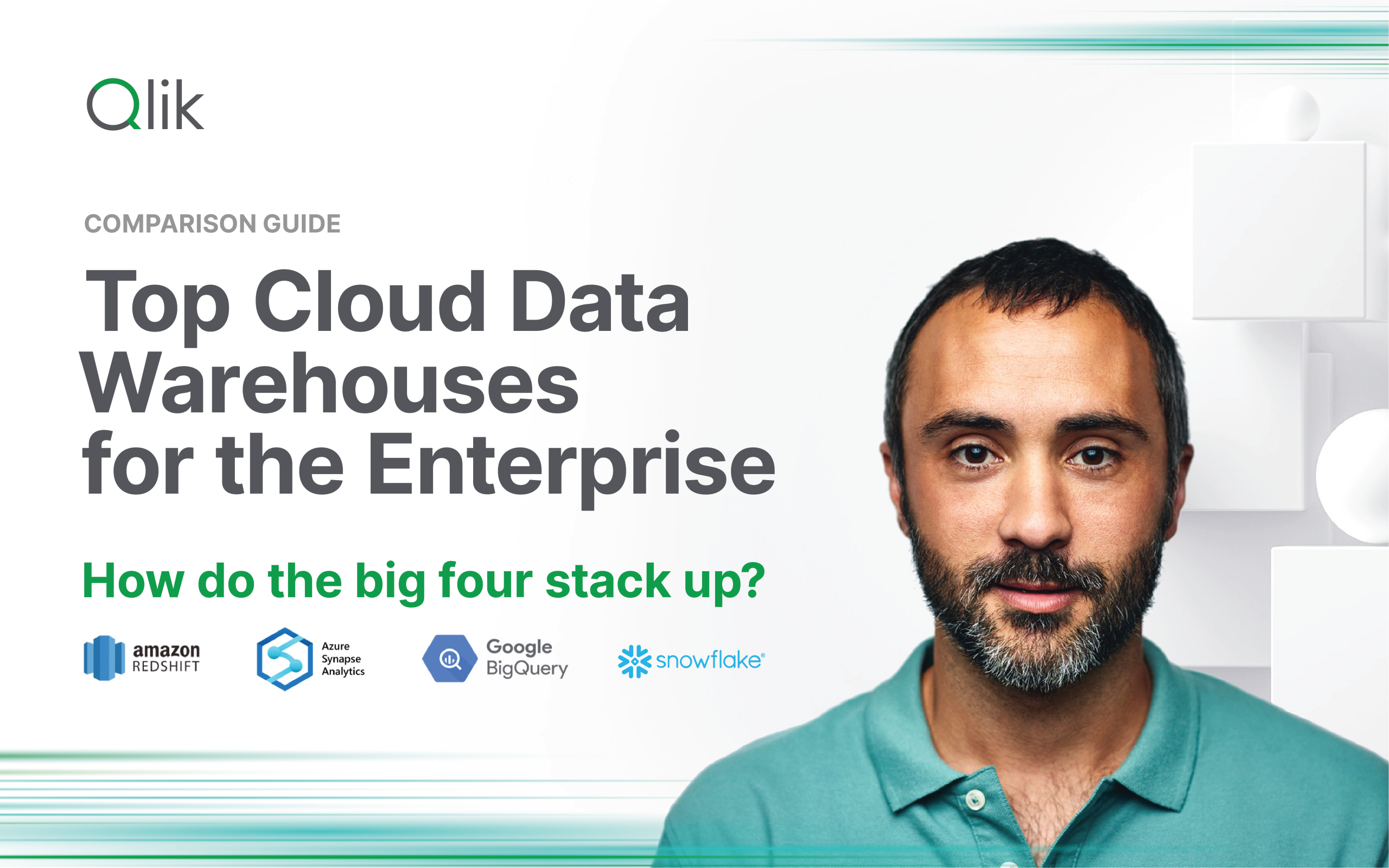 Qlik

COMPARISON GUIDE

Top Cloud Data Warehouses for the Enterprise

How do the big four stack up?

amazon REDSHIFT

Azure Synapse Analytics

Google BigQuery

snowflake®